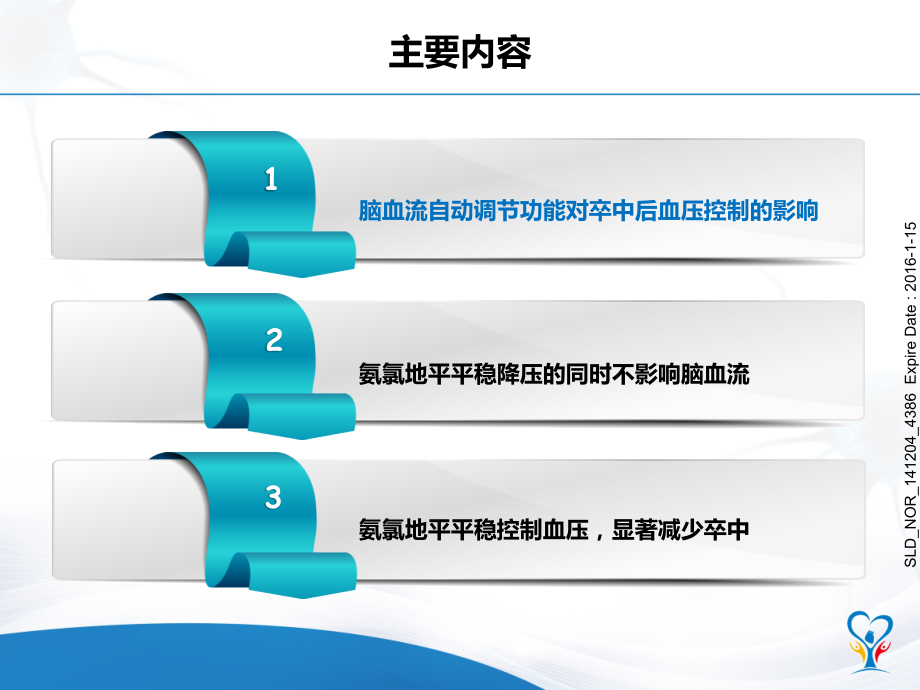 主要内容

1

脑血流自动调节功能对卒中后血压控制的影响

2

氨氯地平平稳降压的同时不影响脑血流

3

氨氯地平平稳控制血压，显著减少卒中

SLD_NOR_141204_4386 Expire Date : 2016-1-15